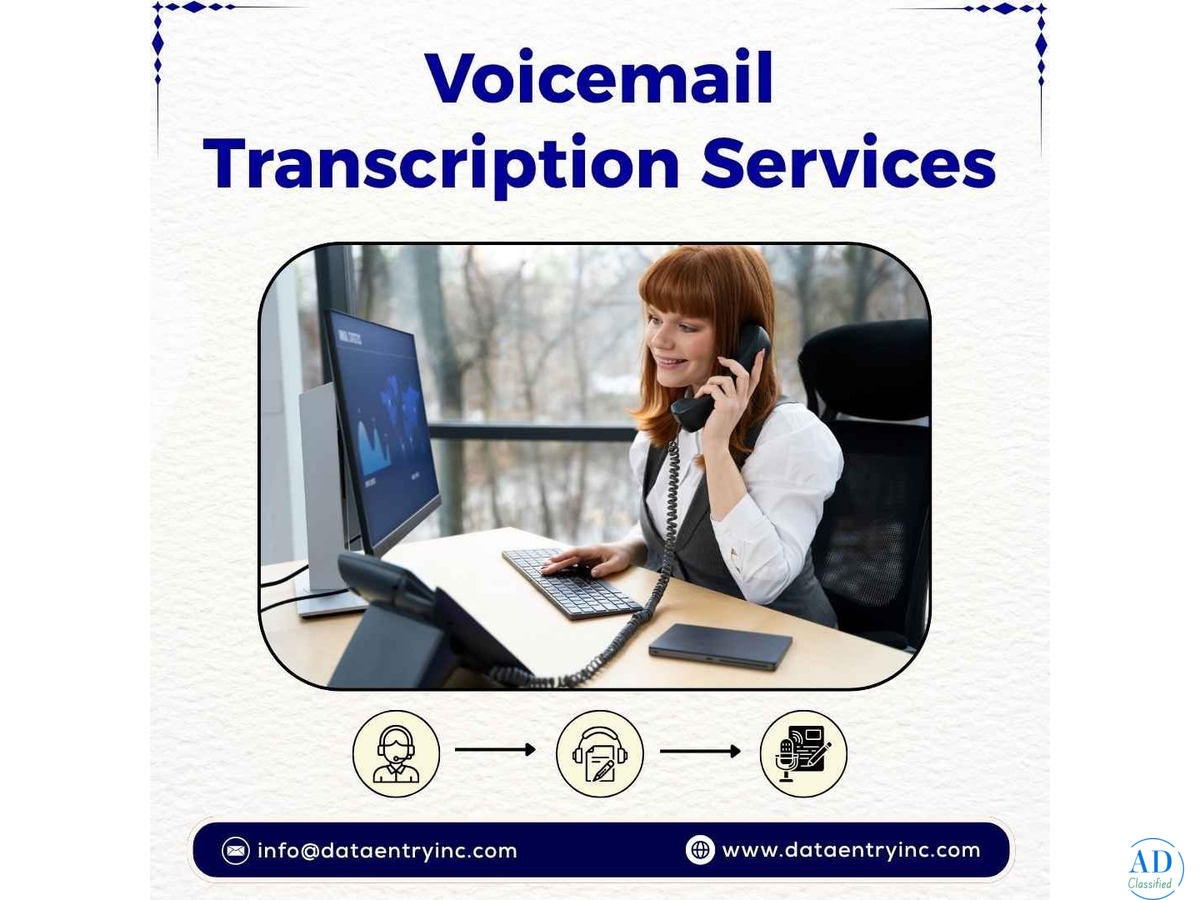 Voicemail Transcription Services

info@dataentryinc.com

www.dataentryinc.com

AD Classified